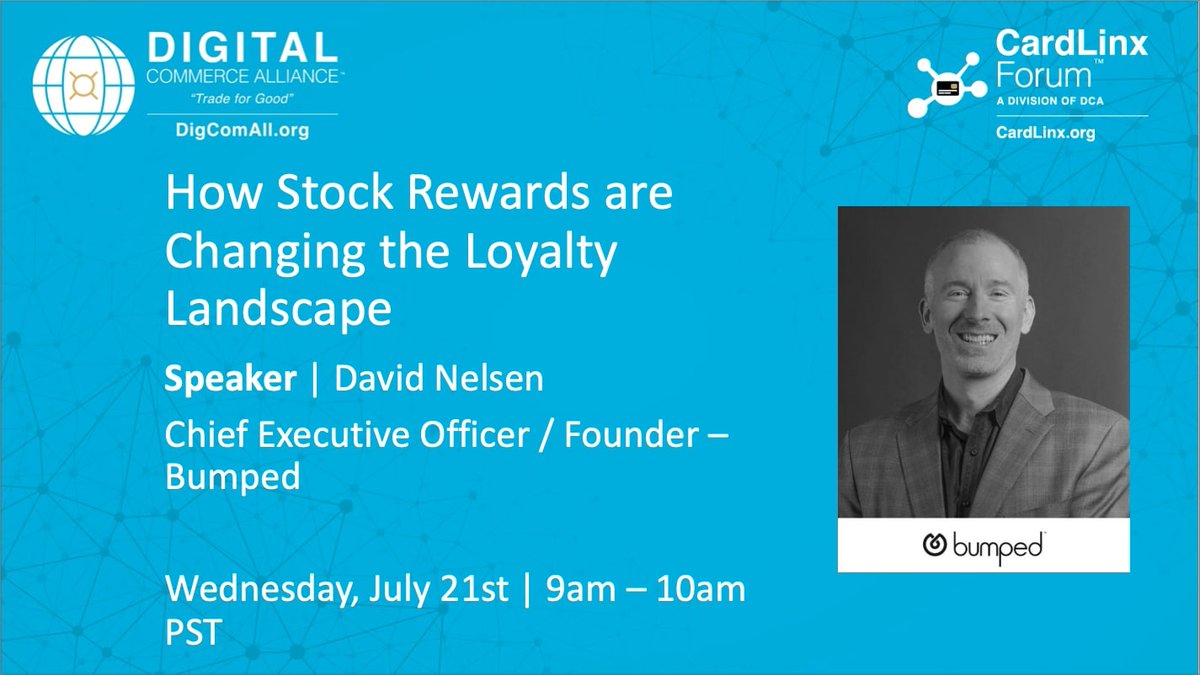 DIGITAL
COMMERCE ALLIANCE™
"Trade for Good"
DigComAll.org

CardLinx Forum™
A DIVISION OF DCA
CardLinx.org

How Stock Rewards are Changing the Loyalty Landscape

Speaker | David Nelsen

Chief Executive Officer / Founder – Bumped

bumped

Wednesday, July 21st | 9am – 10am PST